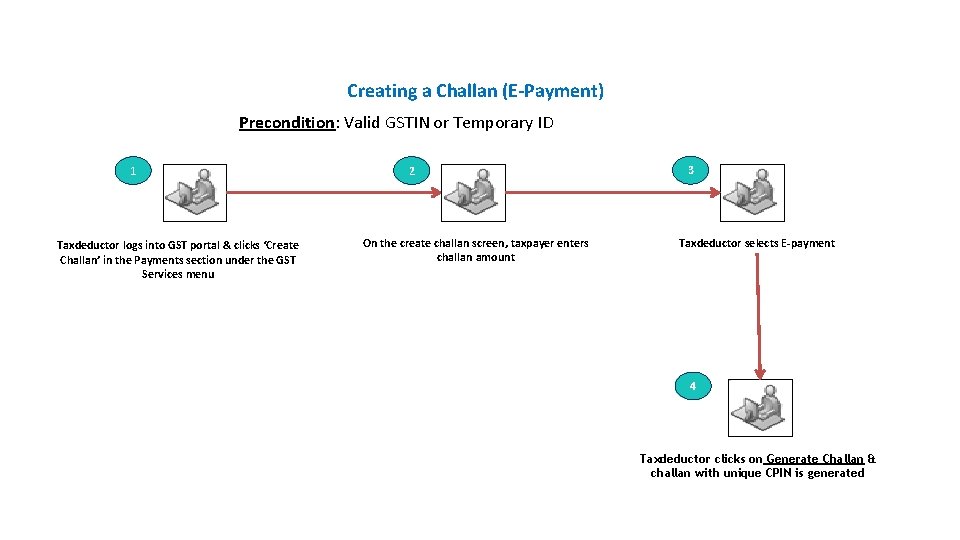 Creating a Challan (E-Payment)

Precondition: Valid GSTIN or Temporary ID

1

Taxdeductor logs into GST portal & clicks 'Create Challan' in the Payments section under the GST Services menu

2

On the create challan screen, taxpayer enters challan amount

3

Taxdeductor selects E-payment

4

Taxdeductor clicks on Generate Challan & challan with unique CPIN is generated